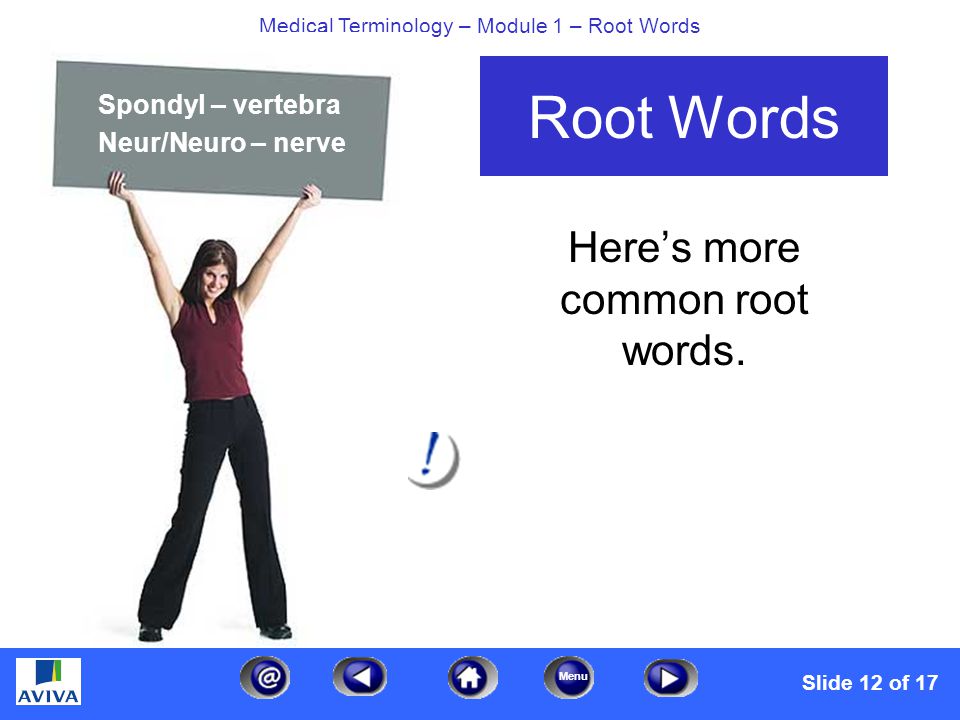 Medical Terminology – Module 1 – Root Words

Spondyl – vertebra
Neur/Neuro – nerve

Root Words

Here's more common root words.

!

AVIVA

@

Menu

Slide 12 of 17